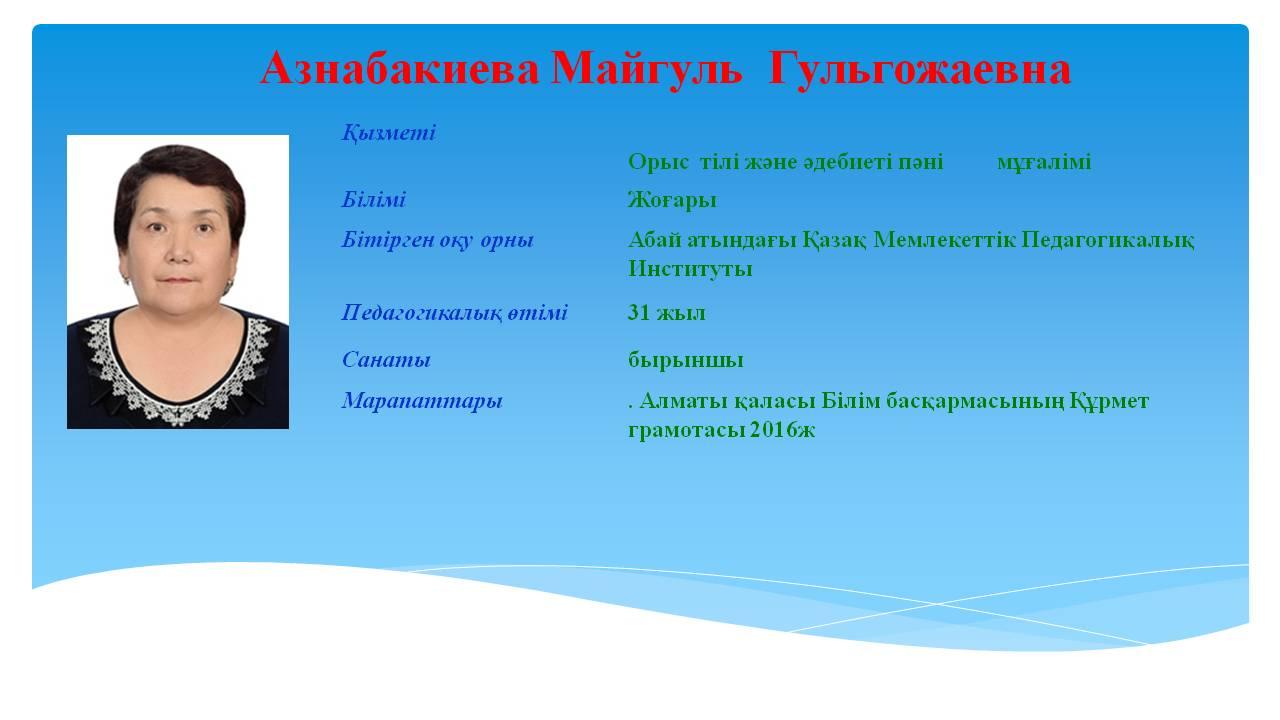 Азнабакиева Майгуль Гульгожаевна

| | |
|---|---|
| Қызметі | Орыс тілі және әдебиеті пәні мұғалімі |
| Білімі | Жоғары |
| Бітірген оқу орны | Абай атындағы Қазақ Мемлекеттік Педагогикалық Институты |
| Педагогикалық өтімі | 31 жыл |
| Санаты | бырыншы |
| Марапаттары | . Алматы қаласы Білім басқармасының Құрмет грамотасы 2016ж |